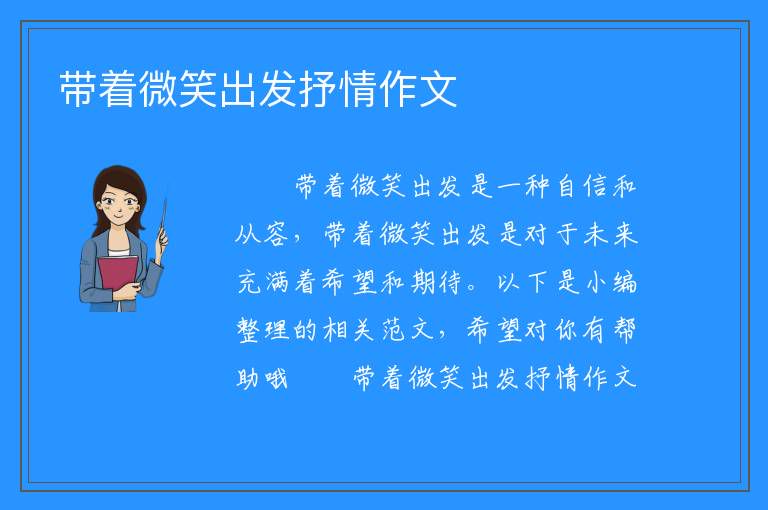 带着微笑出发抒情作文

带着微笑出发是一种自信和从容，带着微笑出发是对于未来充满着希望和期待。以下是小编整理的相关范文，希望对你有帮助哦　　带着微笑出发抒情作文